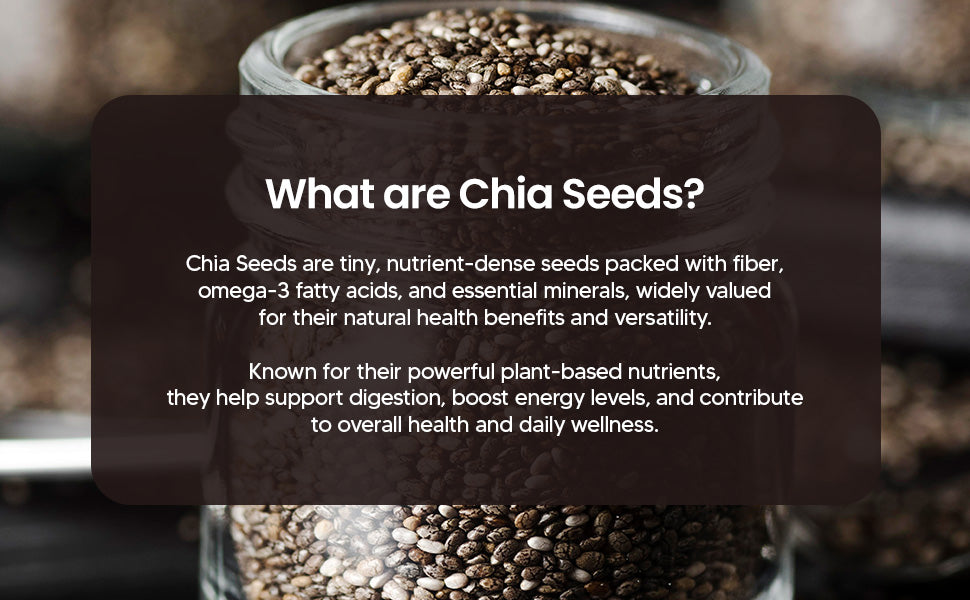 What are Chia Seeds?

Chia Seeds are tiny, nutrient-dense seeds packed with fiber, omega-3 fatty acids, and essential minerals, widely valued for their natural health benefits and versatility.

Known for their powerful plant-based nutrients, they help support digestion, boost energy levels, and contribute to overall health and daily wellness.